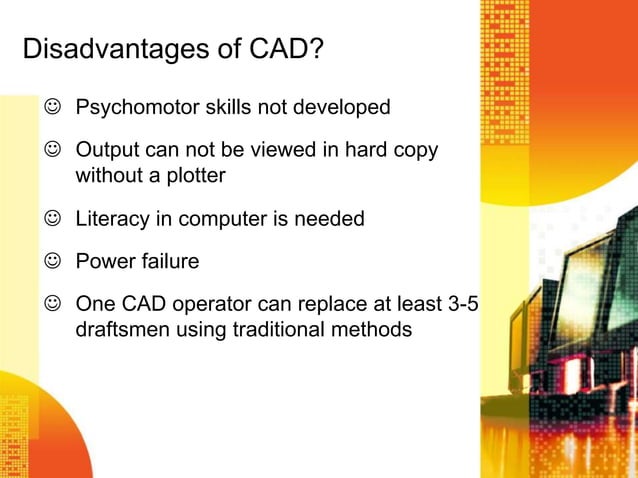 Disadvantages of CAD?

☺ Psychomotor skills not developed

☺ Output can not be viewed in hard copy without a plotter

☺ Literacy in computer is needed

☺ Power failure

☺ One CAD operator can replace at least 3-5 draftsmen using traditional methods